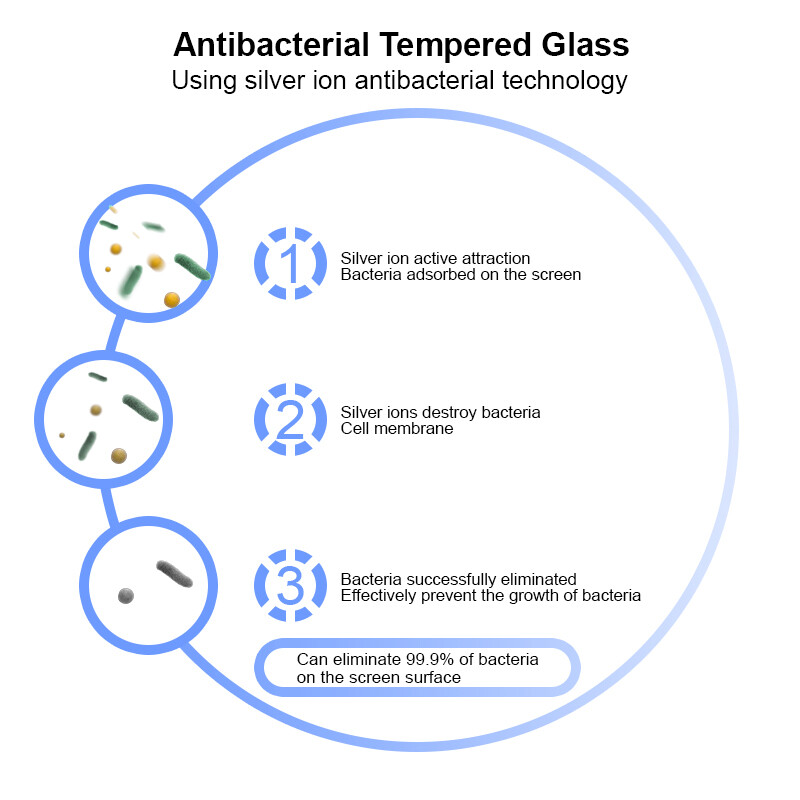 Antibacterial Tempered Glass
Using silver ion antibacterial technology

1
Silver ion active attraction
Bacteria adsorbed on the screen

2
Silver ions destroy bacteria
Cell membrane

3
Bacteria successfully eliminated
Effectively prevent the growth of bacteria

Can eliminate 99.9% of bacteria on the screen surface